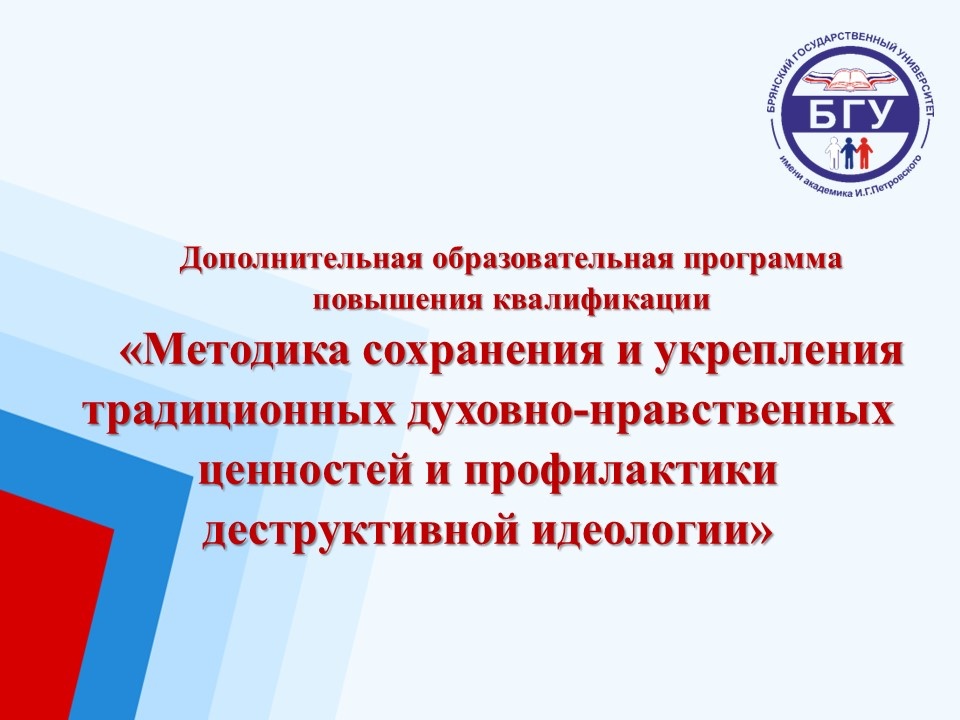 БРЯНСКИЙ ГОСУДАРСТВЕННЫЙ УНИВЕРСИТЕТ
БГУ
имени академика И.Г.Петровского

Дополнительная образовательная программа повышения квалификации

«Методика сохранения и укрепления традиционных духовно-нравственных ценностей и профилактики деструктивной идеологии»